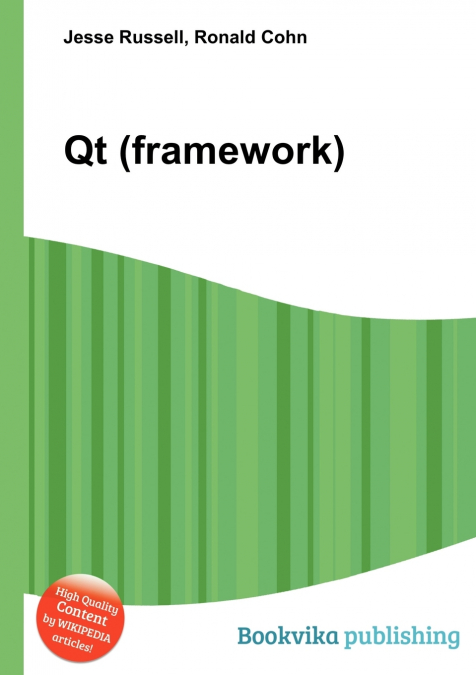 Jesse Russell, Ronald Cohn

Qt (framework)

High Quality Content by WIKIPEDIA articles!

Bookvika publishing